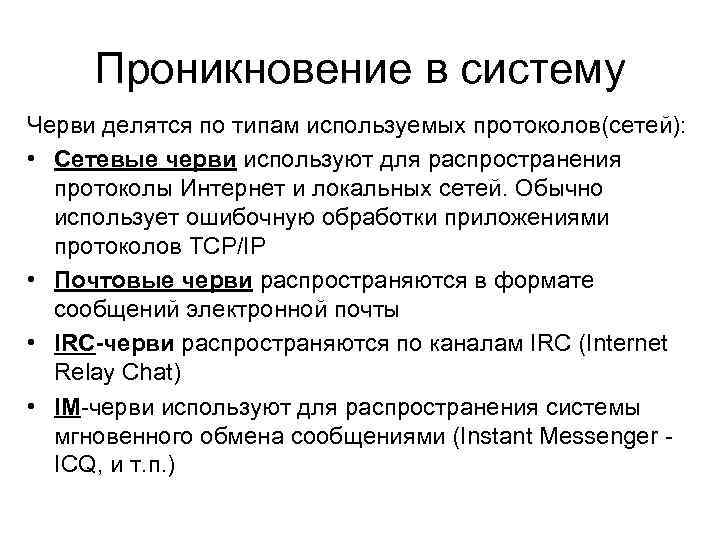 Проникновение в систему

Черви делятся по типам используемых протоколов(сетей):

• Сетевые черви используют для распространения протоколы Интернет и локальных сетей. Обычно использует ошибочную обработки приложениями протоколов TCP/IP

• Почтовые черви распространяются в формате сообщений электронной почты

• IRC-черви распространяются по каналам IRC (Internet Relay Chat)

• IM-черви используют для распространения системы мгновенного обмена сообщениями (Instant Messenger - ICQ, и т.п.)